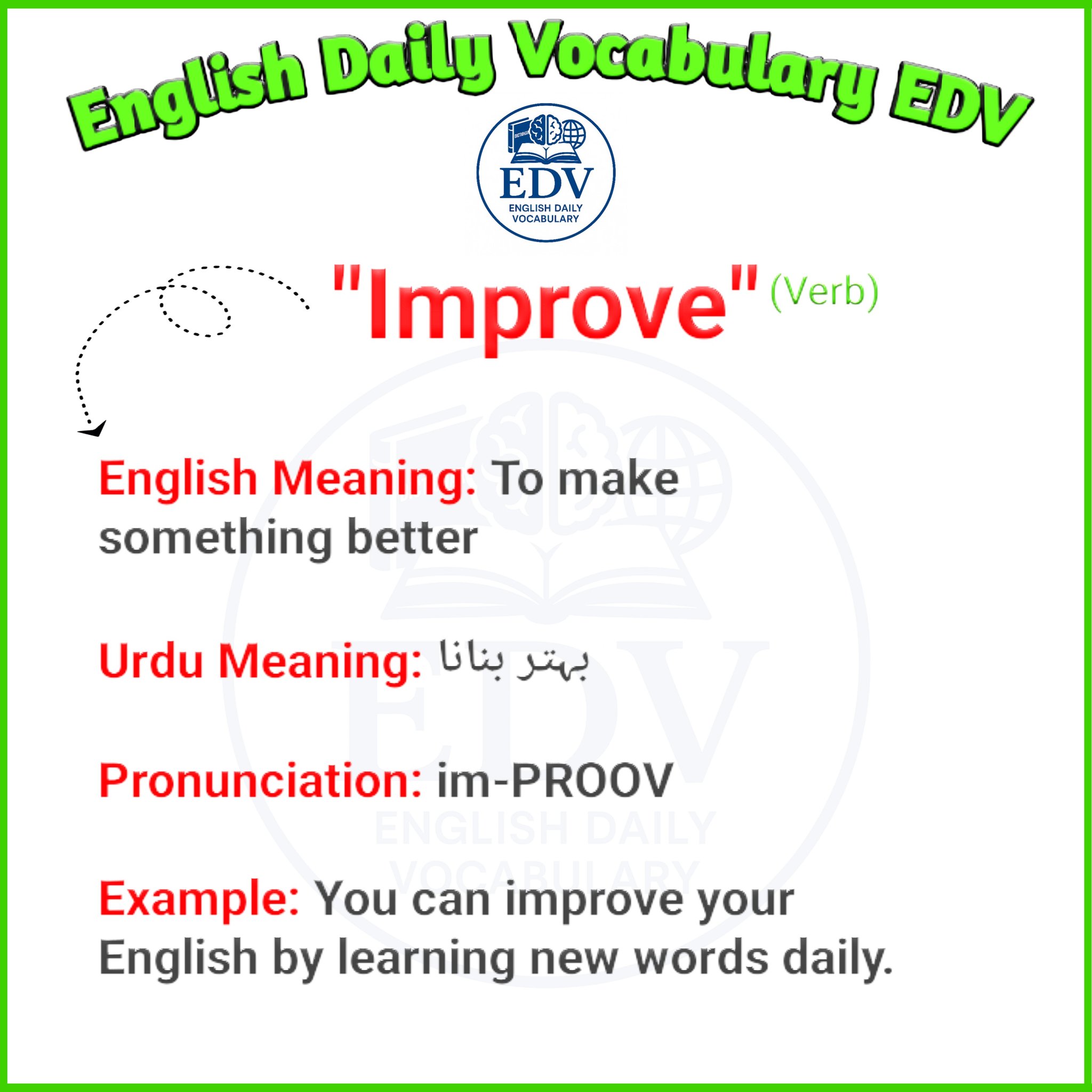 English Daily Vocabulary EDV

EDV
ENGLISH DAILY VOCABULARY

"Improve" (Verb)

English Meaning: To make something better

Urdu Meaning: بہتر بنانا

Pronunciation: im-PROOV

Example: You can improve your English by learning new words daily.

EDV
ENGLISH DAILY VOCABULARY